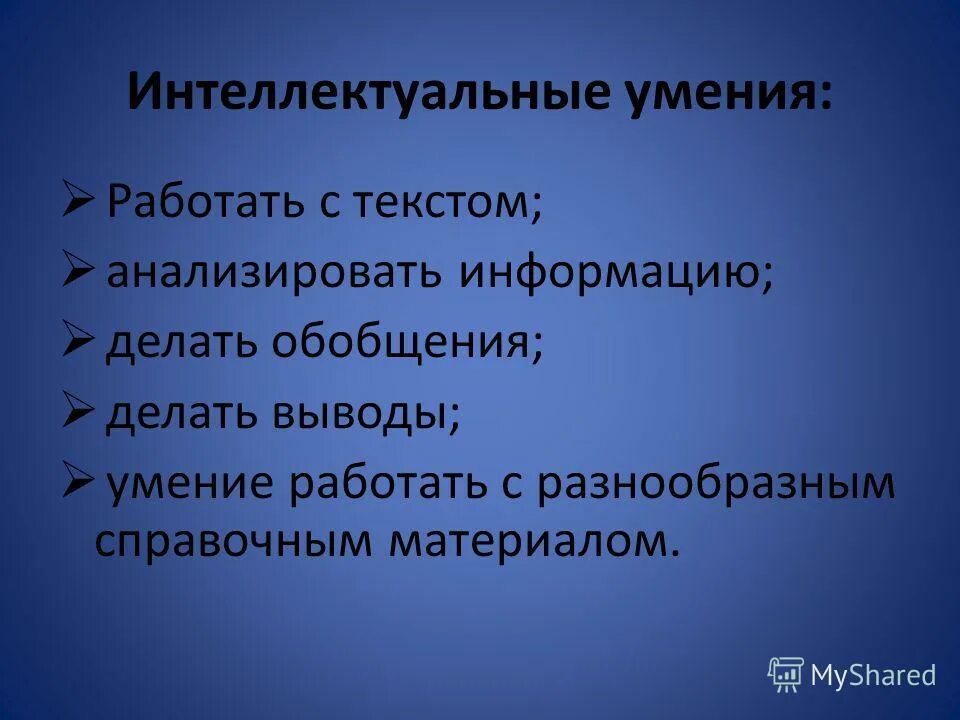 Интеллектуальные умения:

➢ Работать с текстом;
➢ анализировать информацию;
➢ делать обобщения;
➢ делать выводы;
➢ умение работать с разнообразным справочным материалом.

MyShared